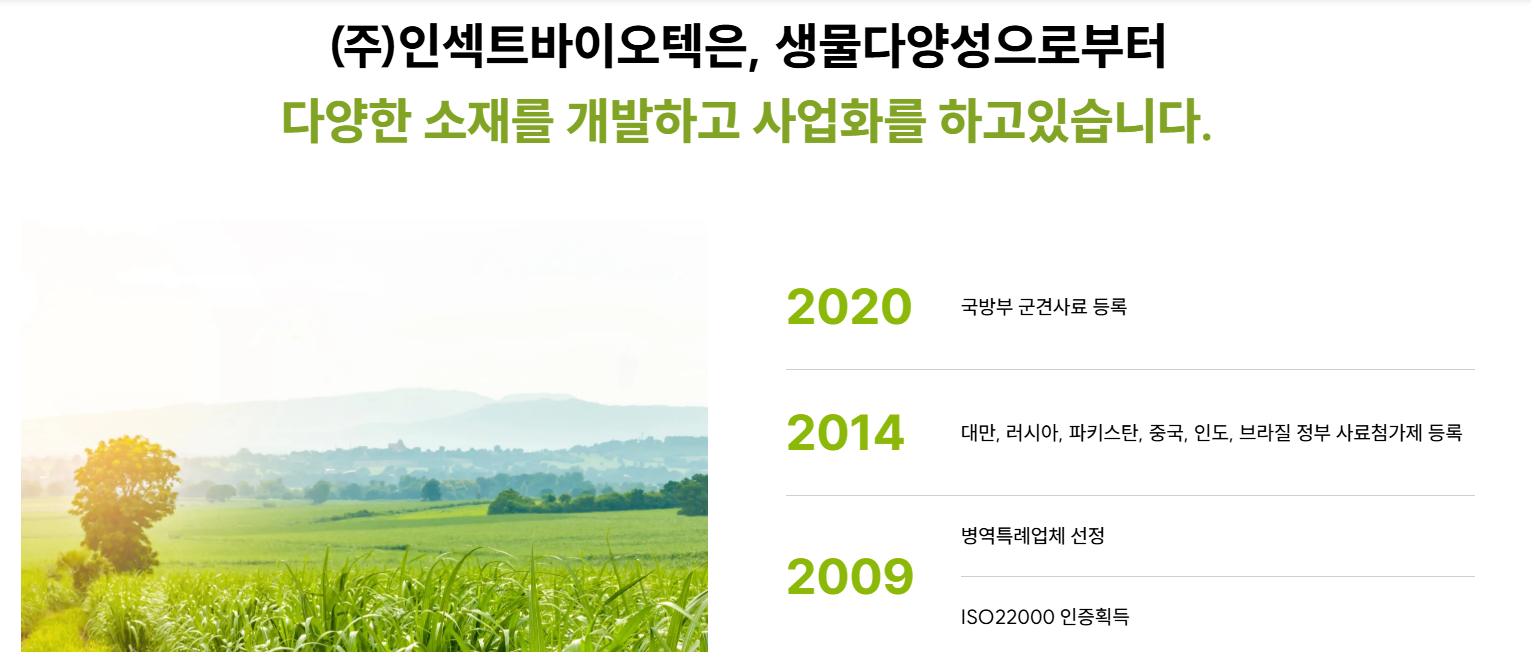 (주)인섹트바이오텍은, 생물다양성으로부터
다양한 소재를 개발하고 사업화를 하고있습니다.

2020
국방부 군견사료 등록

2014
대만, 러시아, 파키스탄, 중국, 인도, 브라질 정부 사료첨가제 등록

2009
병역특례업체 선정

ISO22000 인증획득